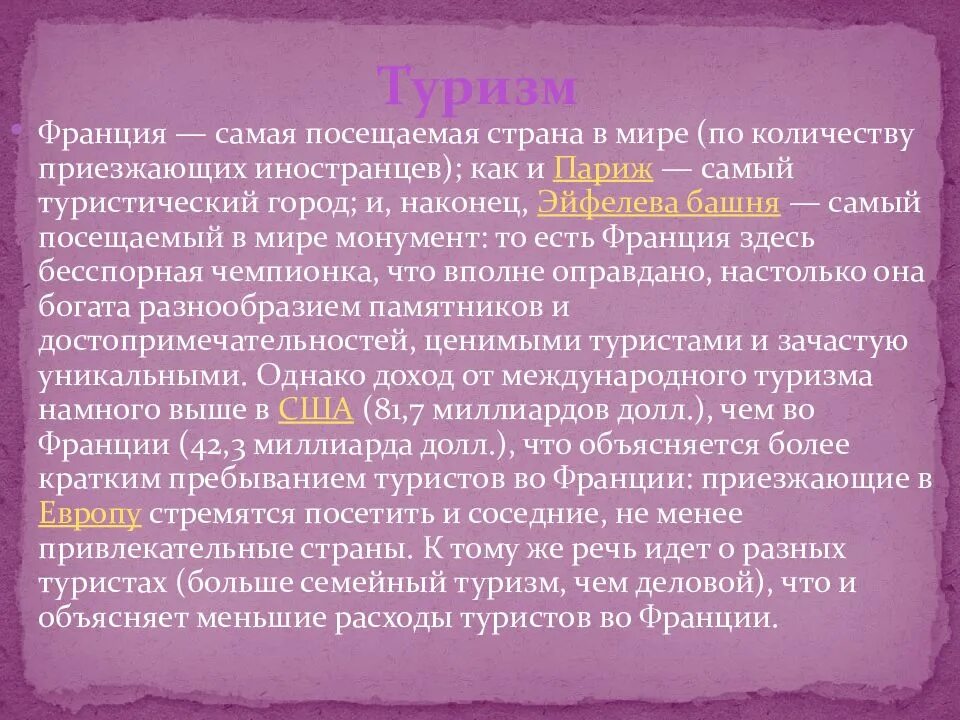 Туризм

Франция — самая посещаемая страна в мире (по количеству приезжающих иностранцев); как и Париж — самый туристический город; и, наконец, Эйфелева башня — самый посещаемый в мире монумент: то есть Франция здесь бесспорная чемпионка, что вполне оправдано, настолько она богата разнообразием памятников и достопримечательностей, ценимыми туристами и зачастую уникальными. Однако доход от международного туризма намного выше в США (81,7 миллиардов долл.), чем во Франции (42,3 миллиарда долл.), что объясняется более кратким пребыванием туристов во Франции: приезжающие в Европу стремятся посетить и соседние, не менее привлекательные страны. К тому же речь идет о разных туристах (больше семейный туризм, чем деловой), что и объясняет меньшие расходы туристов во Франции.